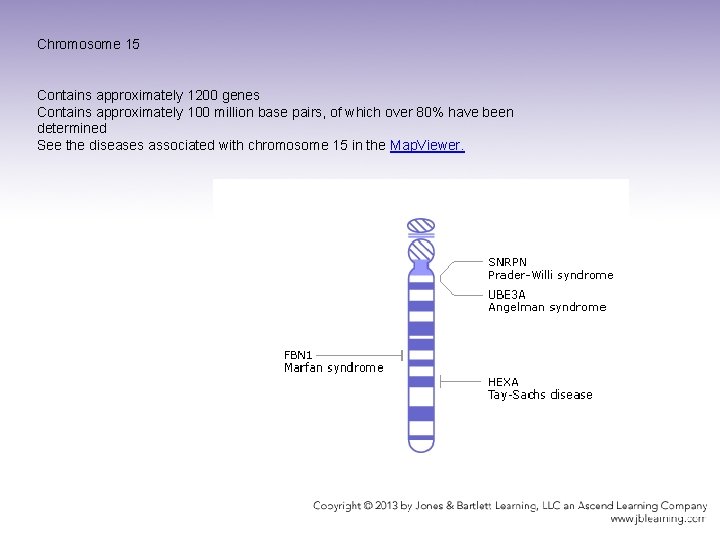 Chromosome 15

Contains approximately 1200 genes
Contains approximately 100 million base pairs, of which over 80% have been determined
See the diseases associated with chromosome 15 in the MapViewer.

SNRPN
Prader-Willi syndrome
UBE3A
Angelman syndrome
FBN1
Marfan syndrome
HEXA
Tay-Sachs disease

Copyright © 2013 by Jones & Bartlett Learning, LLC an Ascend Learning Company
www.jblearning.com